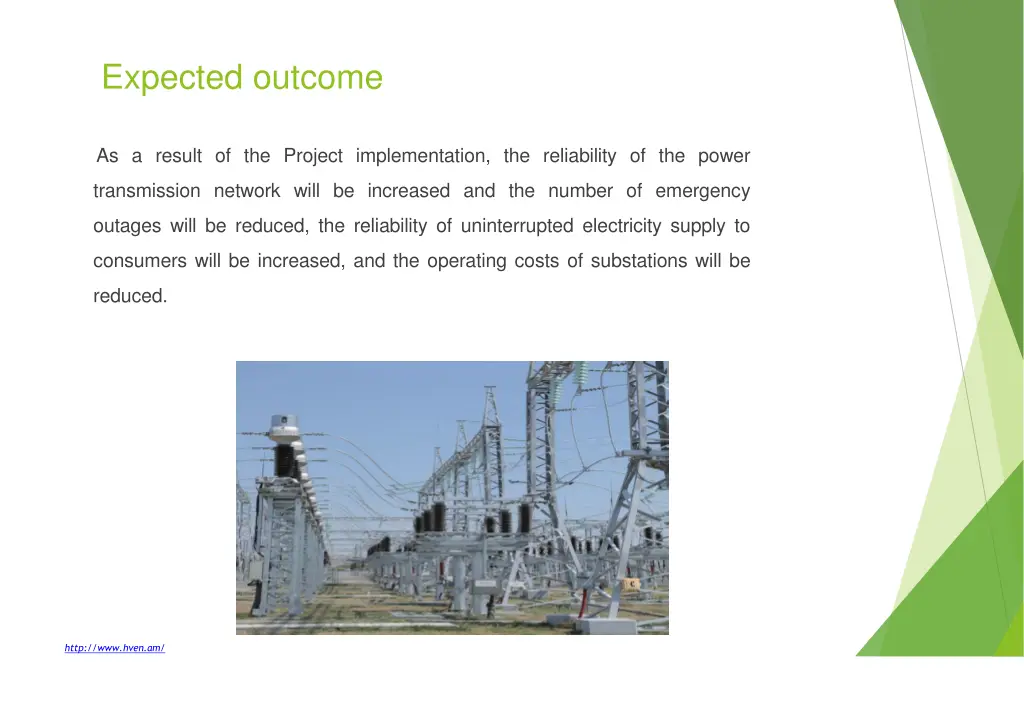 Expected outcome

As a result of the Project implementation, the reliability of the power transmission network will be increased and the number of emergency outages will be reduced, the reliability of uninterrupted electricity supply to consumers will be increased, and the operating costs of substations will be reduced.

http://www.hven.am/